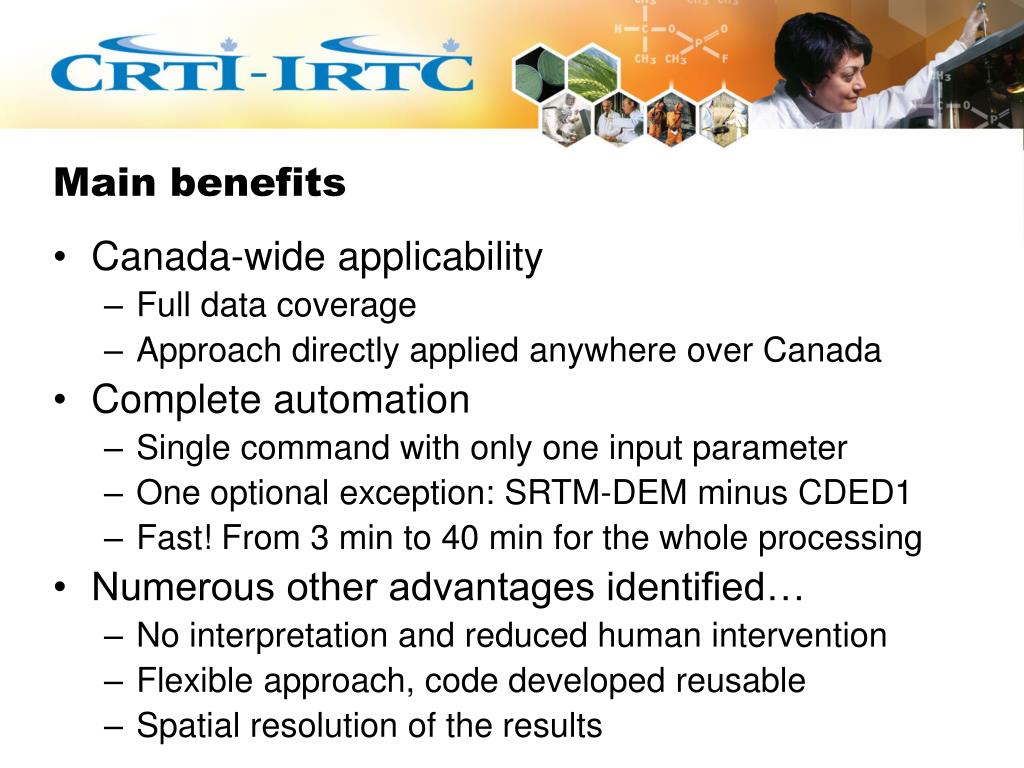 CRTI-IRTC

Main benefits

• Canada-wide applicability
– Full data coverage
– Approach directly applied anywhere over Canada
• Complete automation
– Single command with only one input parameter
– One optional exception: SRTM-DEM minus CDED1
– Fast! From 3 min to 40 min for the whole processing
• Numerous other advantages identified…
– No interpretation and reduced human intervention
– Flexible approach, code developed reusable
– Spatial resolution of the results